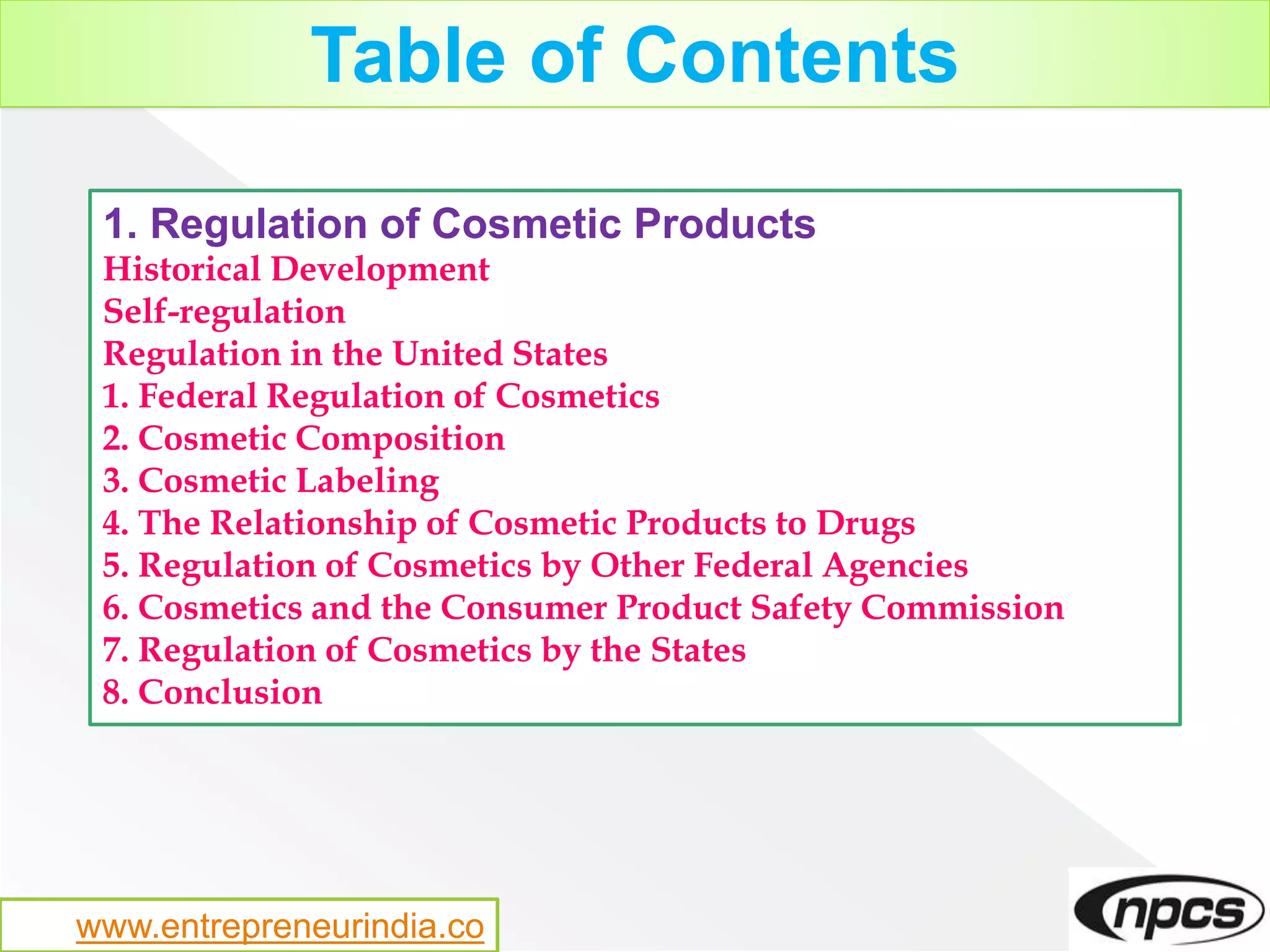 Table of Contents

1. Regulation of Cosmetic Products
Historical Development
Self-regulation
Regulation in the United States
1. Federal Regulation of Cosmetics
2. Cosmetic Composition
3. Cosmetic Labeling
4. The Relationship of Cosmetic Products to Drugs
5. Regulation of Cosmetics by Other Federal Agencies
6. Cosmetics and the Consumer Product Safety Commission
7. Regulation of Cosmetics by the States
8. Conclusion

www.entrepreneurindia.co

npcs